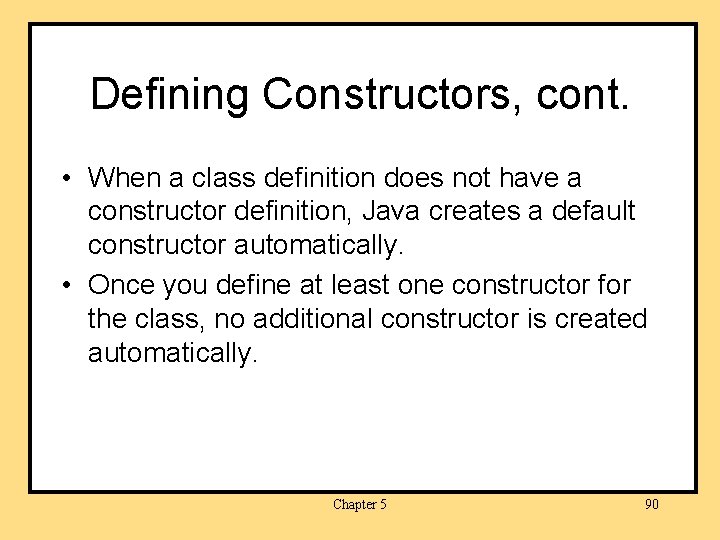 Defining Constructors, cont.

• When a class definition does not have a constructor definition, Java creates a default constructor automatically.

• Once you define at least one constructor for the class, no additional constructor is created automatically.

Chapter 5

90